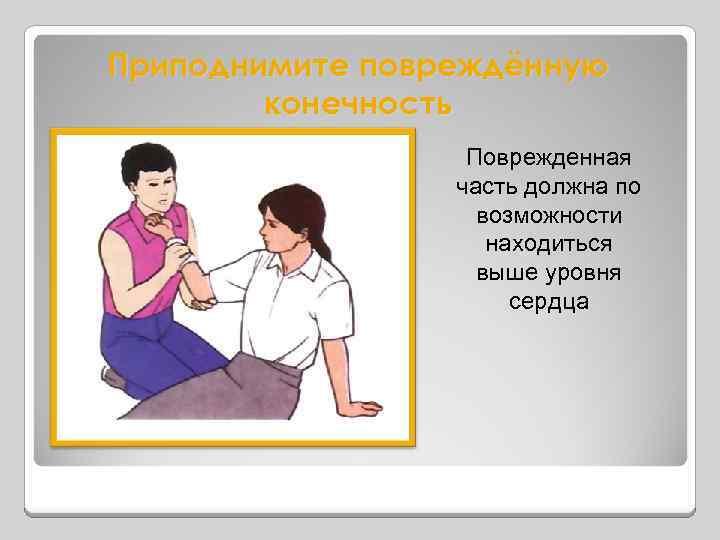 Приподнимите повреждённую конечность

Поврежденная часть должна по возможности находиться выше уровня сердца